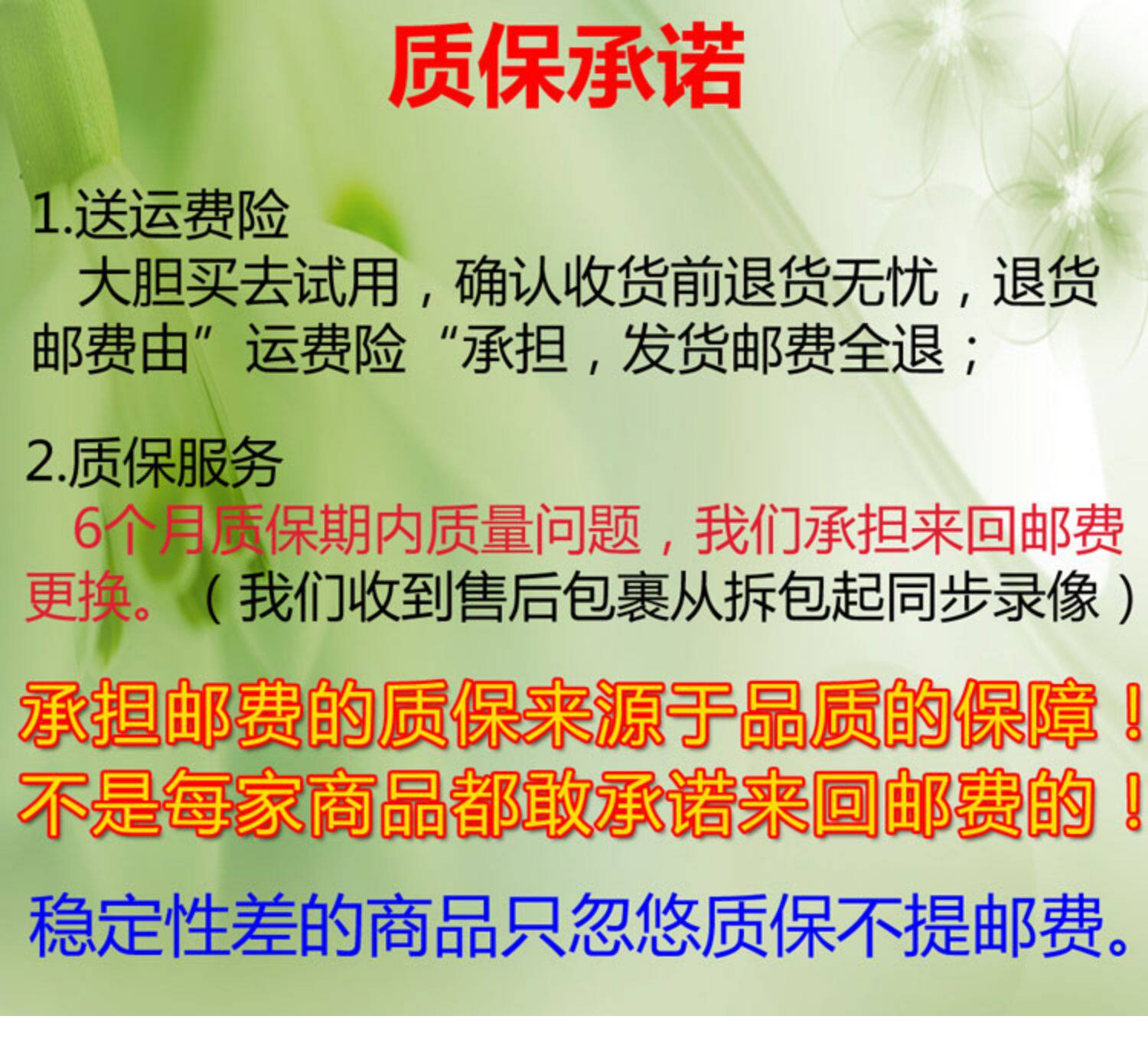 质保承诺

1.送运费险
大胆买去试用，确认收货前退货无忧，退货邮费由”运费险“承担，发货邮费全退；

2.质保服务
6个月质保期内质量问题，我们承担来回邮费更换。（我们收到售后包裹从拆包起同步录像）

承担邮费的质保来源于品质的保障！
不是每家商品都敢承诺来回邮费的！

稳定性差的商品只忽悠质保不提邮费。